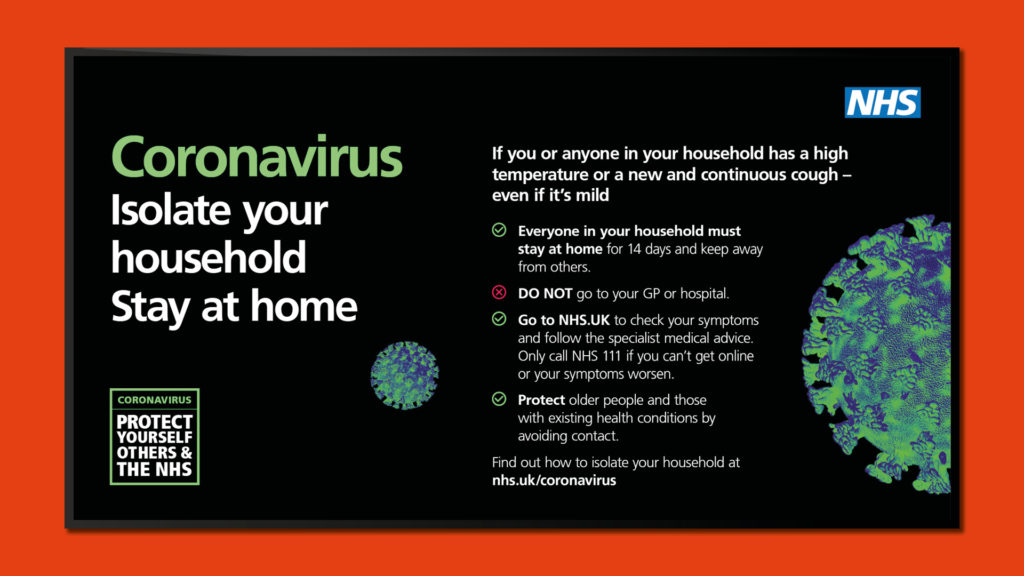 NHS

Coronavirus
Isolate your household
Stay at home

CORONAVIRUS
PROTECT YOURSELF OTHERS & THE NHS

If you or anyone in your household has a high temperature or a new and continuous cough – even if it's mild

Everyone in your household must stay at home for 14 days and keep away from others.

DO NOT go to your GP or hospital.

Go to NHS.UK to check your symptoms and follow the specialist medical advice. Only call NHS 111 if you can't get online or your symptoms worsen.

Protect older people and those with existing health conditions by avoiding contact.

Find out how to isolate your household at nhs.uk/coronavirus